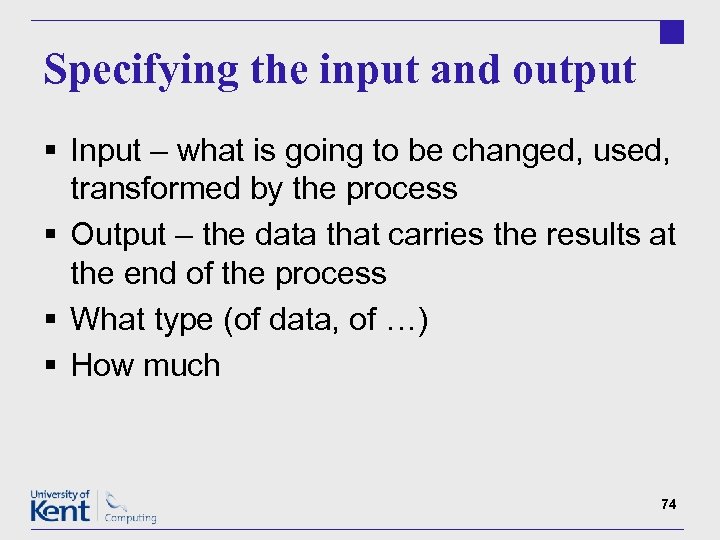 Specifying the input and output

▪ Input – what is going to be changed, used, transformed by the process
▪ Output – the data that carries the results at the end of the process
▪ What type (of data, of …)
▪ How much

University of Kent Computing

74